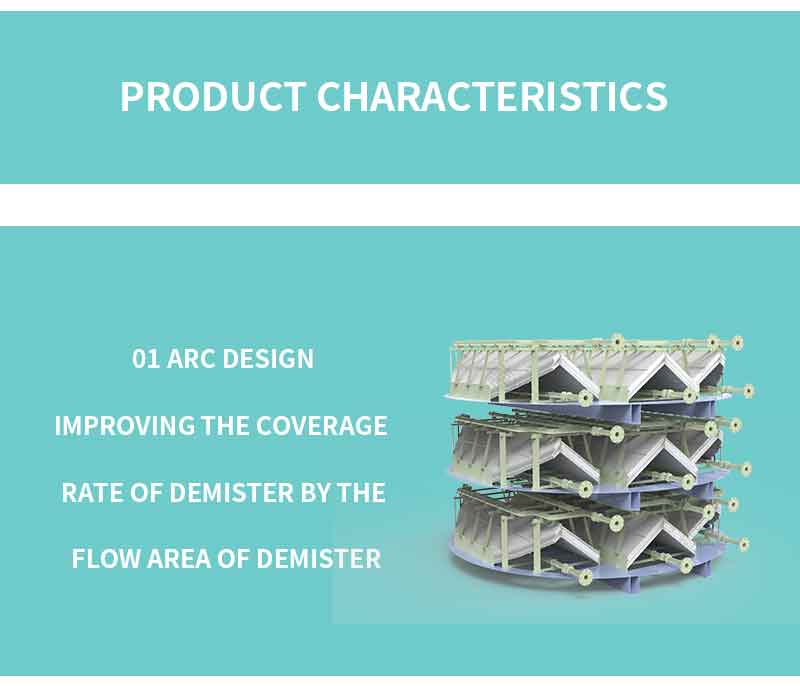 PRODUCT CHARACTERISTICS

01 ARC DESIGN

IMPROVING THE COVERAGE RATE OF DEMISTER BY THE FLOW AREA OF DEMISTER